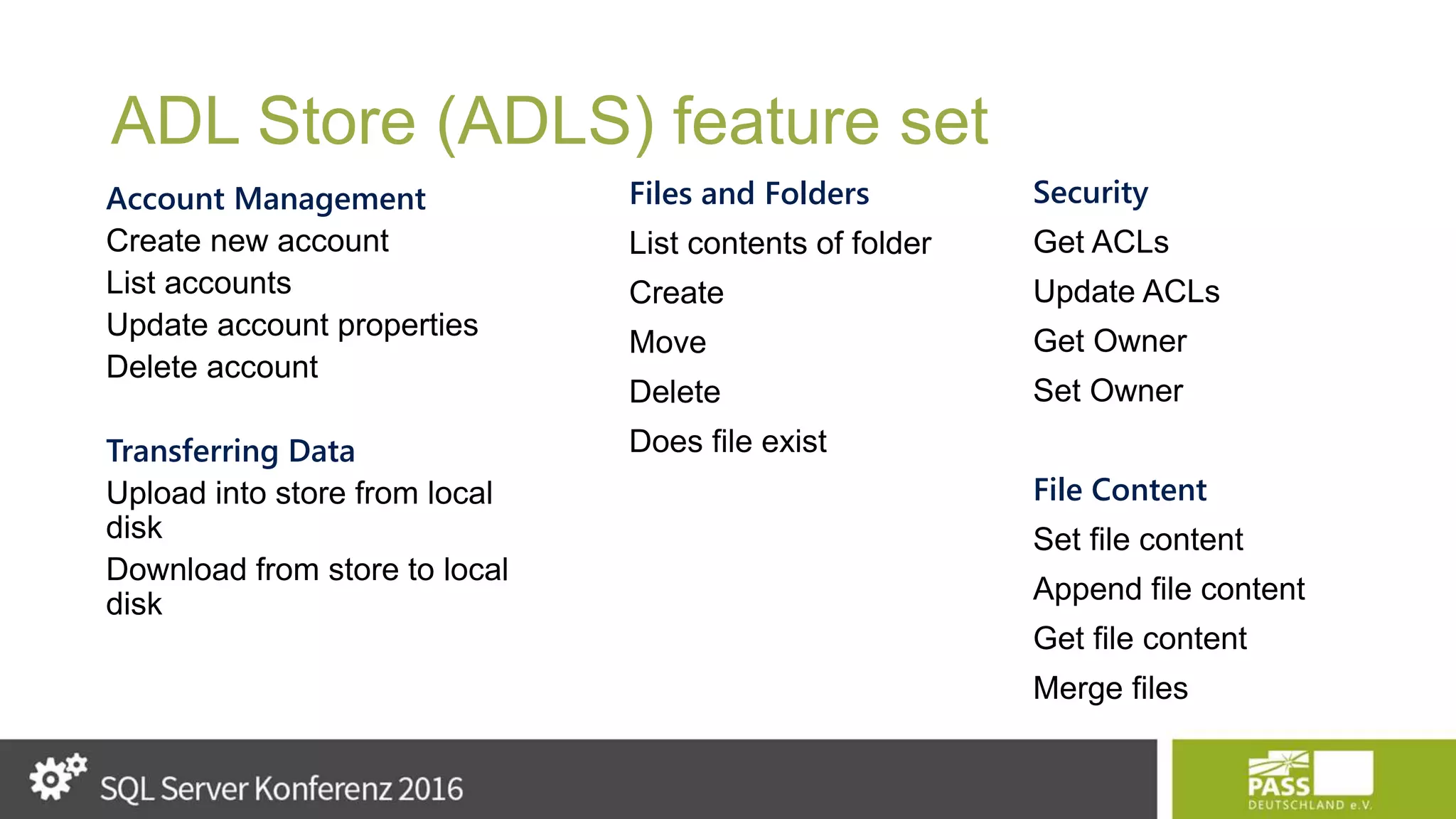 ADL Store (ADLS) feature set

Account Management
Create new account
List accounts
Update account properties
Delete account

Transferring Data
Upload into store from local disk
Download from store to local disk

Files and Folders
List contents of folder
Create
Move
Delete
Does file exist

Security
Get ACLs
Update ACLs
Get Owner
Set Owner

File Content
Set file content
Append file content
Get file content
Merge files

SQL Server Konferenz 2016

PASS
DEUTSCHLAND e.V.